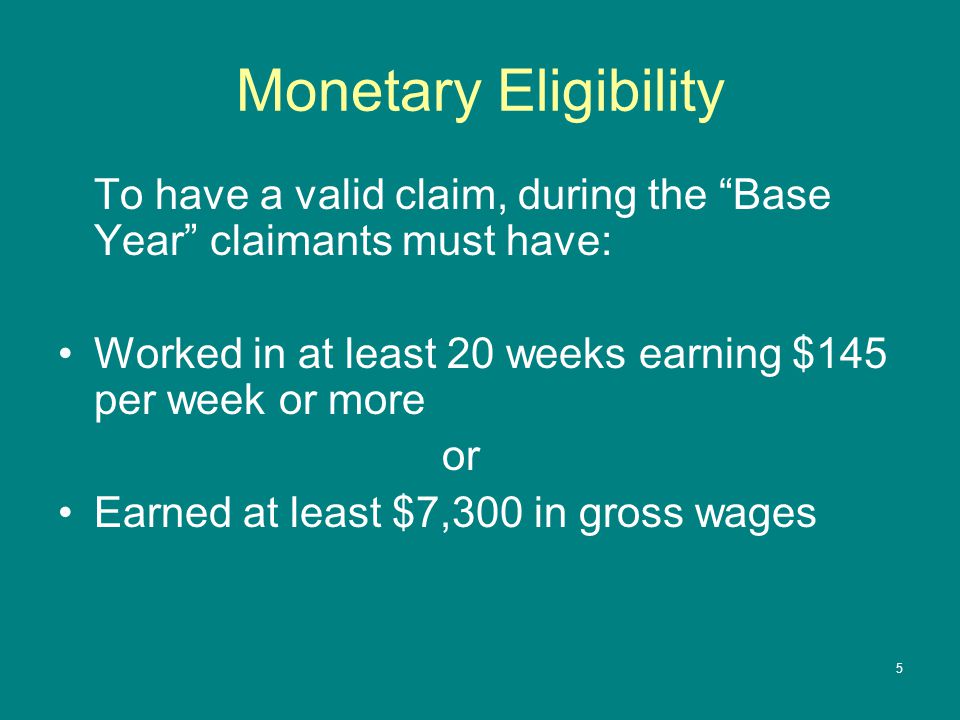 Monetary Eligibility

To have a valid claim, during the “Base Year” claimants must have:

• Worked in at least 20 weeks earning \$145 per week or more

or

• Earned at least \$7,300 in gross wages

5